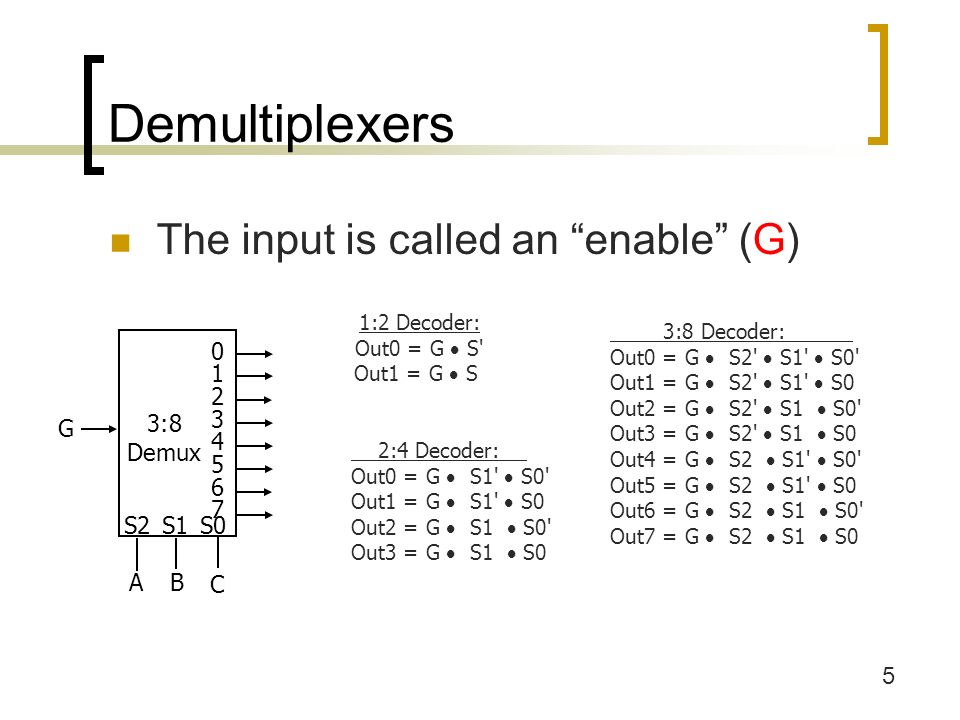 Demultiplexers

The input is called an “enable” (G)

G
3:8
Demux
0
1
2
3
4
5
6
7
S2 S1 S0
A B C

1:2 Decoder:
Out0 = G • S'
Out1 = G • S

2:4 Decoder:
Out0 = G • S1' • S0'
Out1 = G • S1' • S0
Out2 = G • S1 • S0'
Out3 = G • S1 • S0

3:8 Decoder:
Out0 = G • S2' • S1' • S0'
Out1 = G • S2' • S1' • S0
Out2 = G • S2' • S1 • S0'
Out3 = G • S2' • S1 • S0
Out4 = G • S2 • S1' • S0'
Out5 = G • S2 • S1' • S0
Out6 = G • S2 • S1 • S0'
Out7 = G • S2 • S1 • S0

5